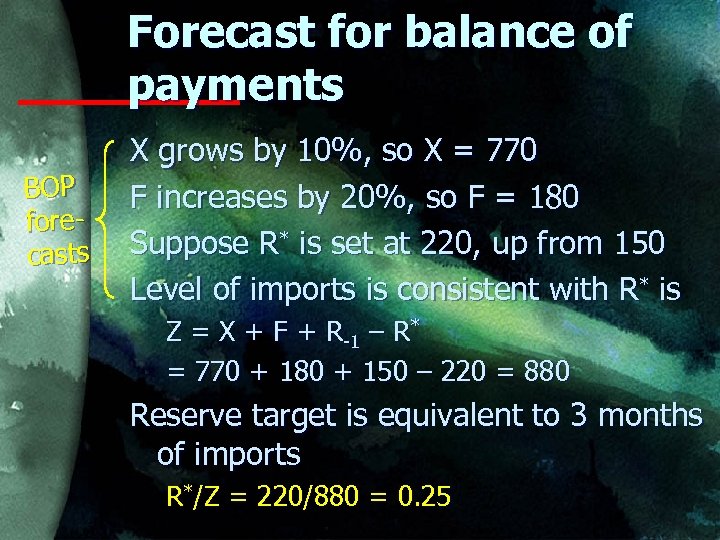 Forecast for balance of payments

BOP forecasts

X grows by 10%, so X = 770

F increases by 20%, so F = 180

Suppose $R^*$ is set at 220, up from 150

Level of imports is consistent with $R^*$ is

$Z = X + F + R_{-1} - R^*$

$= 770 + 180 + 150 - 220 = 880$

Reserve target is equivalent to 3 months of imports

$R^*/Z = 220/880 = 0.25$